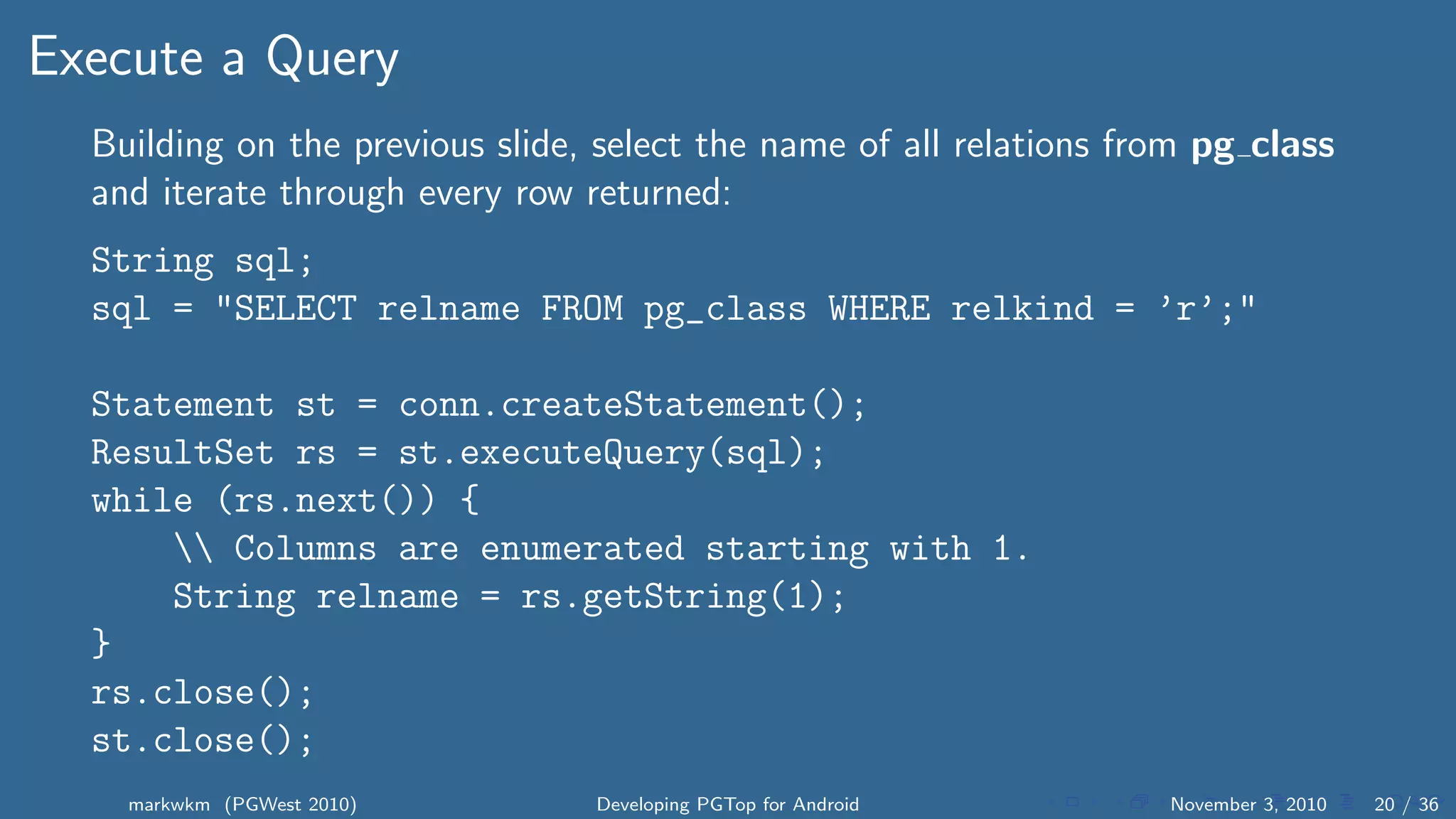 Execute a Query

Building on the previous slide, select the name of all relations from **pg_class** and iterate through every row returned:

String sql;
sql = "SELECT relname FROM pg_class WHERE relkind = 'r';"

Statement st = conn.createStatement();
ResultSet rs = st.executeQuery(sql);
while (rs.next()) {
    \\ Columns are enumerated starting with 1.
    String relname = rs.getString(1);
}
rs.close();
st.close();

markwkm (PGWest 2010)    Developing PGTop for Android    November 3, 2010    20 / 36